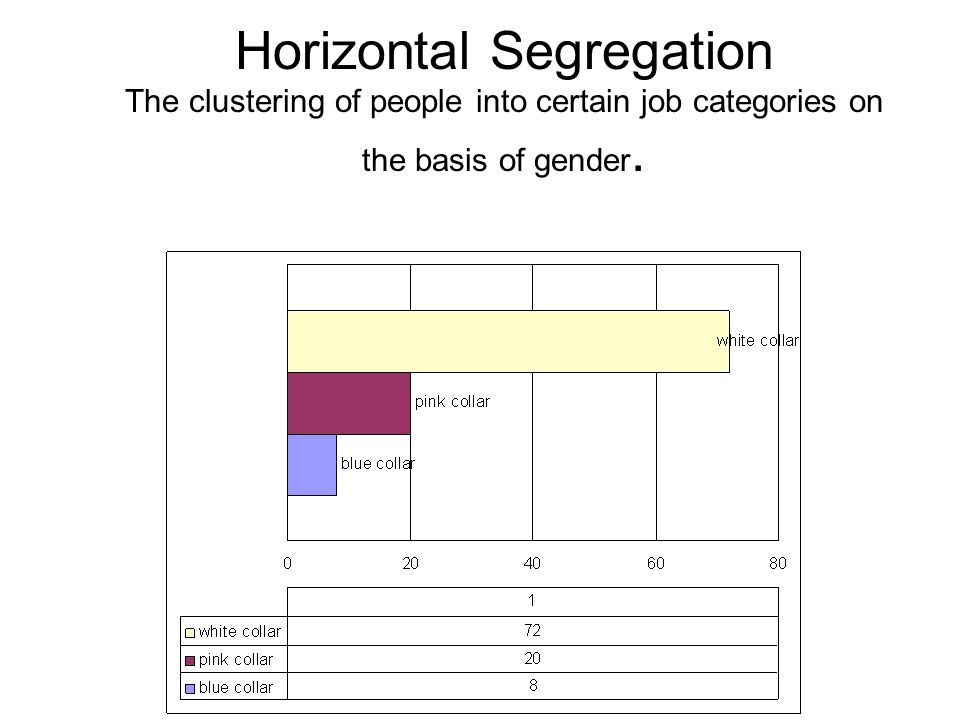 Horizontal Segregation

The clustering of people into certain job categories on the basis of gender.

white collar

pink collar

blue collar

0 20 40 60 80

| | 1 |
|---|---|
| white collar | 72 |
| pink collar | 20 |
| blue collar | 8 |